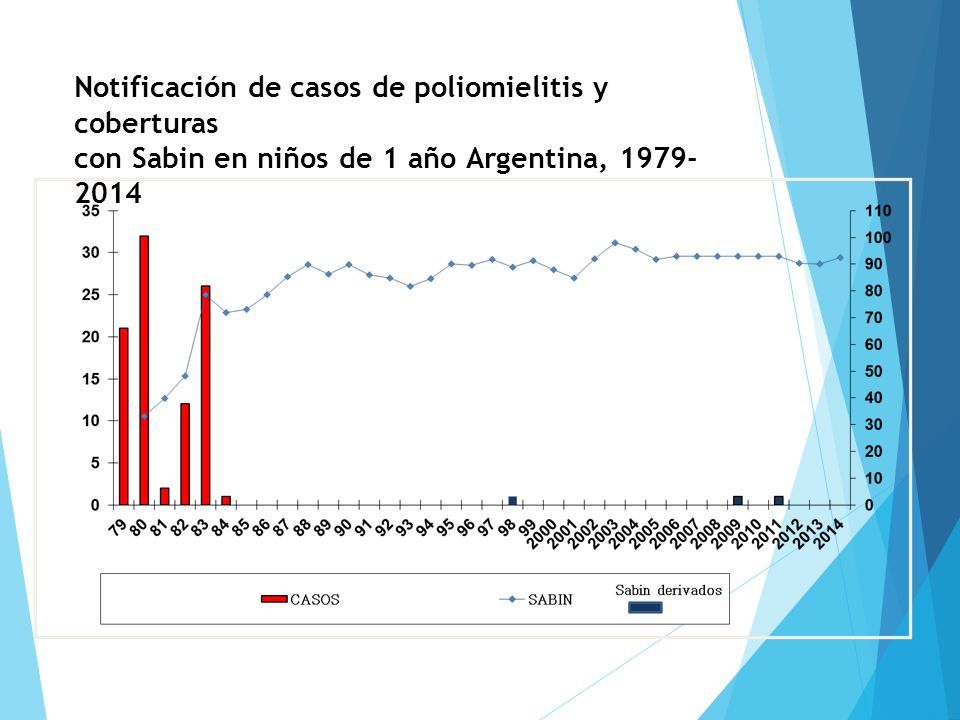 Notificación de casos de poliomielitis y coberturas
con Sabin en niños de 1 año Argentina, 1979-2014

35
30
25
20
15
10
5
0

110
100
90
80
70
60
50
40
30
20
10
0

79 80 81 82 83 84 85 86 87 88 89 90 91 92 93 94 95 96 97 98 99 2000 2001 2002 2003 2004 2005 2006 2007 2008 2009 2010 2011 2012 2013 2014

CASOS
SABIN
Sabin derivados